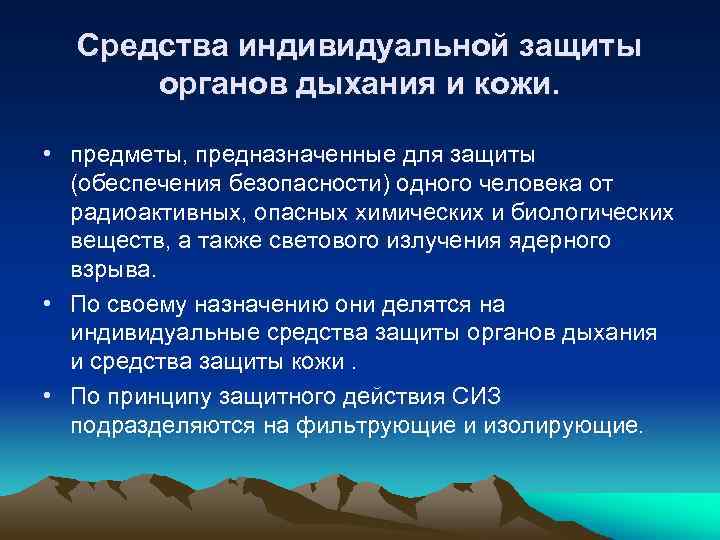 Средства индивидуальной защиты органов дыхания и кожи.

• предметы, предназначенные для защиты (обеспечения безопасности) одного человека от радиоактивных, опасных химических и биологических веществ, а также светового излучения ядерного взрыва.

• По своему назначению они делятся на индивидуальные средства защиты органов дыхания и средства защиты кожи .

• По принципу защитного действия СИЗ подразделяются на фильтрующие и изолирующие.